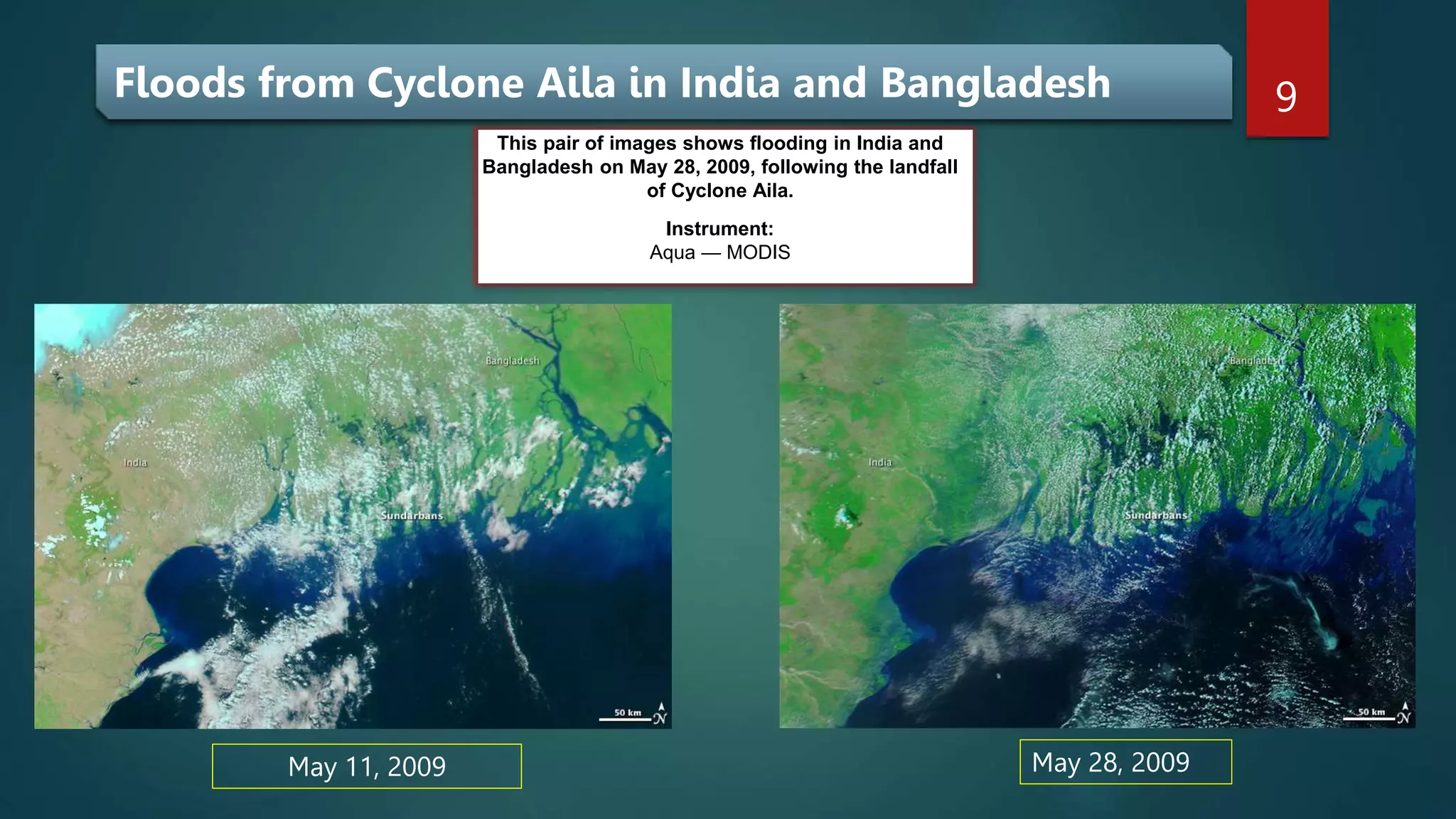 Floods from Cyclone Aila in India and Bangladesh

9

This pair of images shows flooding in India and Bangladesh on May 28, 2009, following the landfall of Cyclone Aila.

Instrument:
Aqua — MODIS

Bangladesh

India

Sundarbans

50 km

N

May 11, 2009

Bangladesh

India

Sundarbans

50 km

N

May 28, 2009